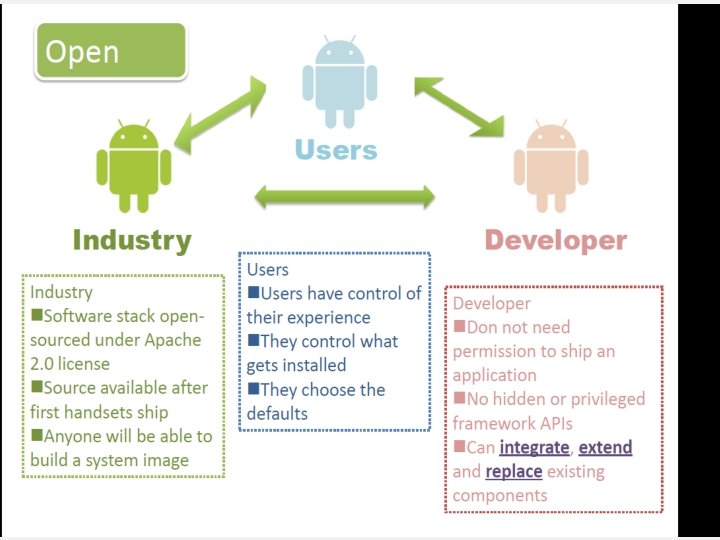 Open

Users

Industry

Developer

Industry
■Software stack open-sourced under Apache 2.0 license
■Source available after first handsets ship
■Anyone will be able to build a system image

Users
■Users have control of their experience
■They control what gets installed
■They choose the defaults

Developer
■Don not need permission to ship an application
■No hidden or privileged framework APIs
■Can integrate, extend and replace existing components